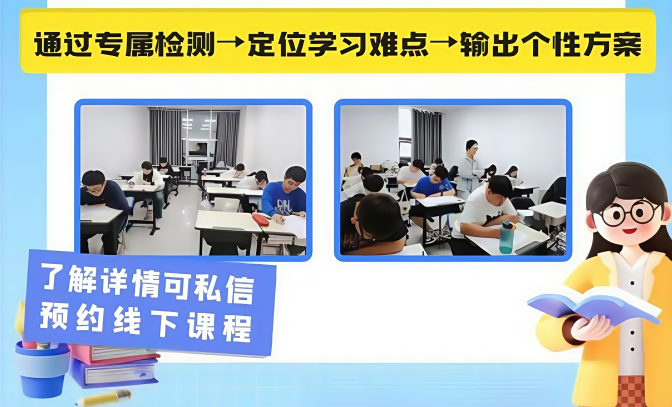 通过专属检测→定位学习难点→输出个性方案

了解详情可私信
预约线下课程